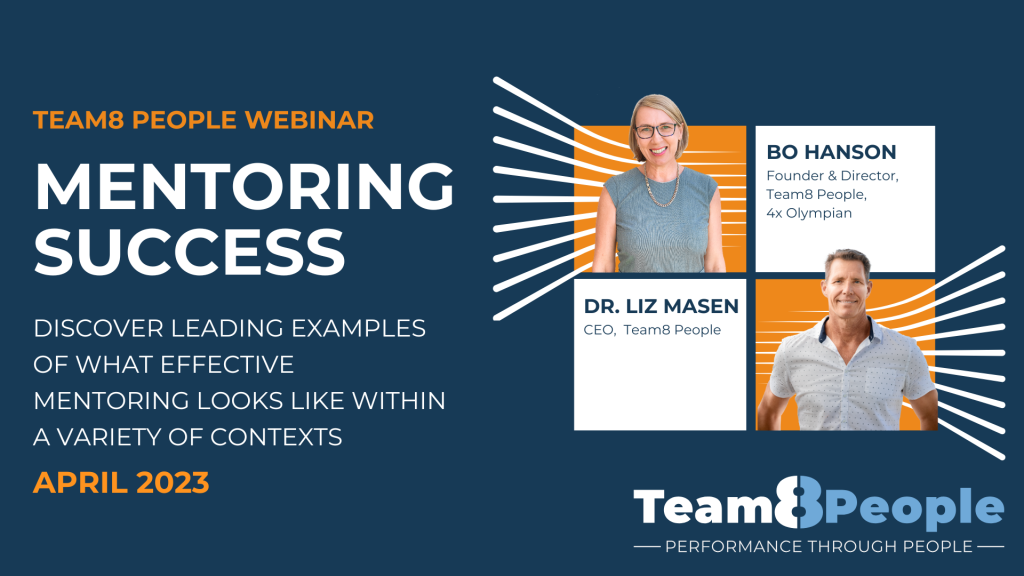 TEAM8 PEOPLE WEBINAR

MENTORING SUCCESS

DISCOVER LEADING EXAMPLES OF WHAT EFFECTIVE MENTORING LOOKS LIKE WITHIN A VARIETY OF CONTEXTS

APRIL 2023

BO HANSON

Founder & Director, Team8 People, 4x Olympian

DR. LIZ MASEN

CEO, Team8 People

Team8People

PERFORMANCE THROUGH PEOPLE